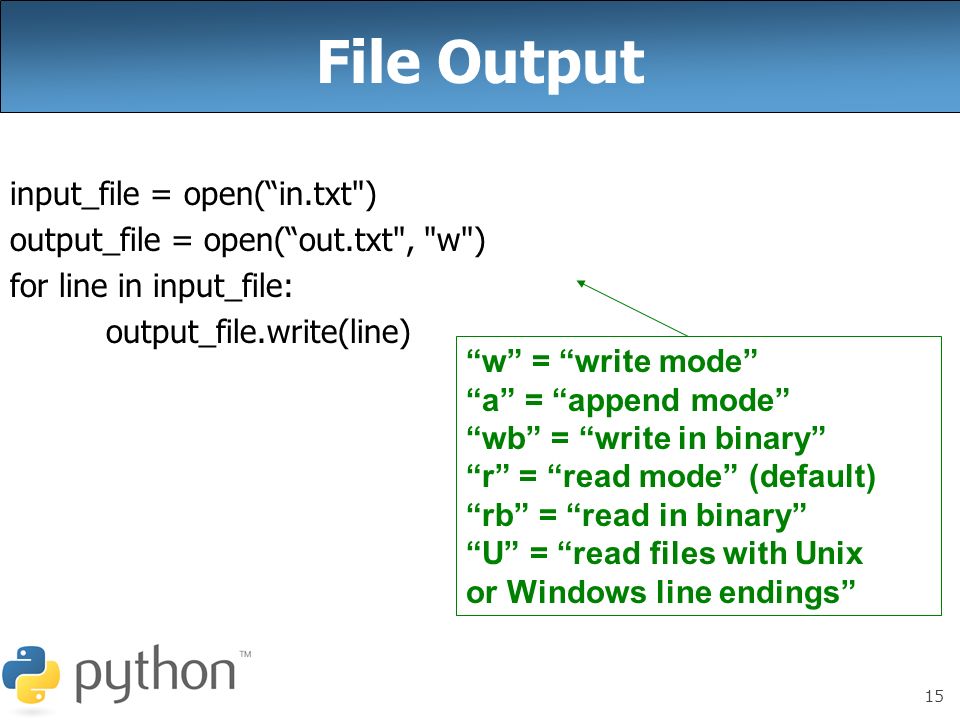 File Output

input_file = open(“in.txt")
output_file = open(“out.txt", "w")
for line in input_file:
        output_file.write(line)

“w” = “write mode”
“a” = “append mode”
“wb” = “write in binary”
“r” = “read mode” (default)
“rb” = “read in binary”
“U” = “read files with Unix or Windows line endings”

python™

15